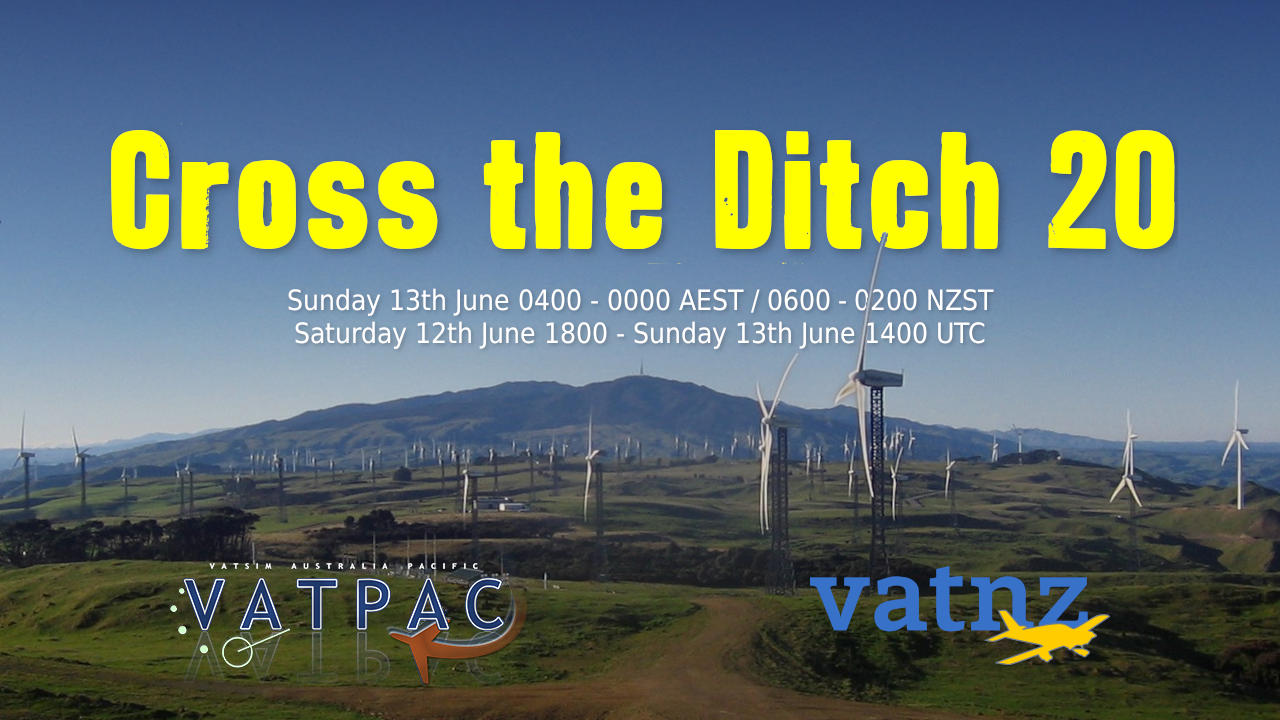 Cross the Ditch 20

Sunday 13th June 0400 - 0000 AEST / 0600 - 0200 NZST
Saturday 12th June 1800 - Sunday 13th June 1400 UTC

VATSIM AUSTRALIA PACIFIC
VATPAC

vatnz